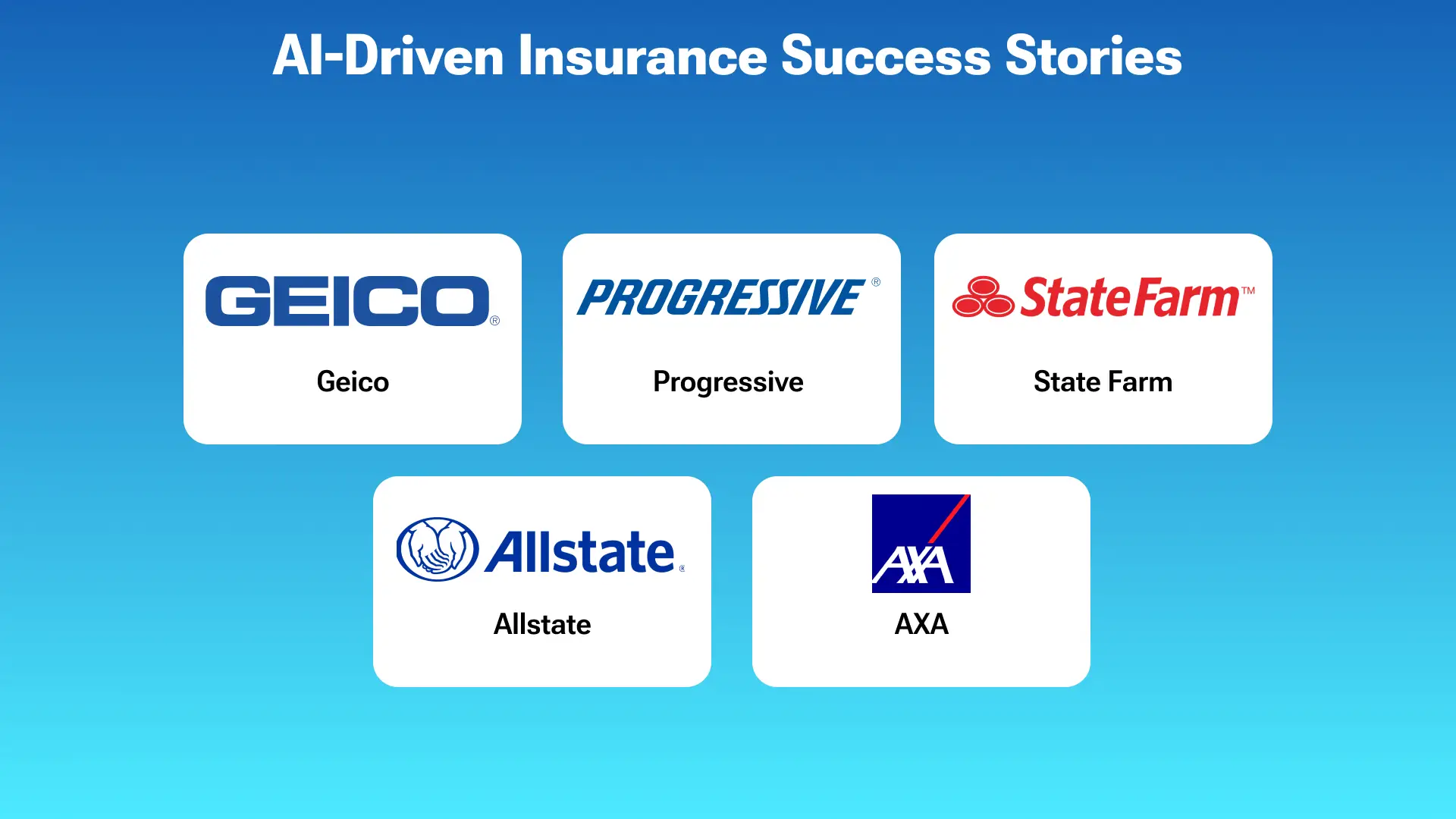 AI-Driven Insurance Success Stories

GEICO®

Geico

PROGRESSIVE®

Progressive

StateFarm™

State Farm

Allstate®

Allstate

AXA

AXA